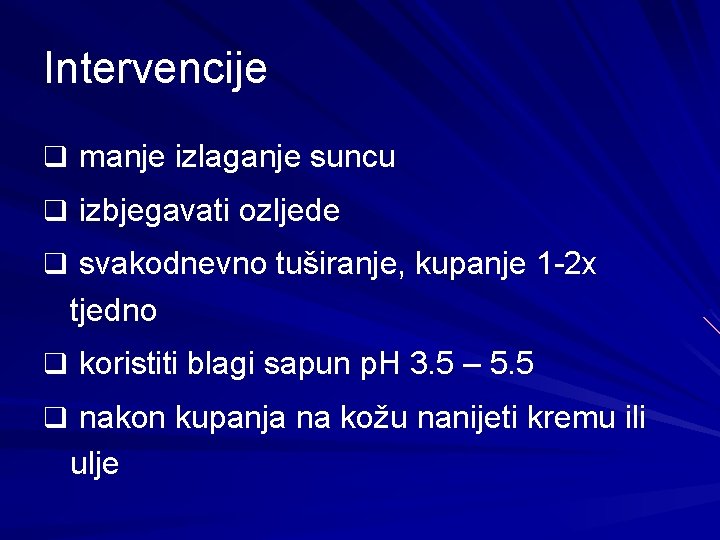 Intervencije

❑ manje izlaganje suncu

❑ izbjegavati ozljede

❑ svakodnevno tuširanje, kupanje 1-2x tjedno

❑ koristiti blagi sapun pH 3.5 – 5.5

❑ nakon kupanja na kožu nanijeti kremu ili ulje